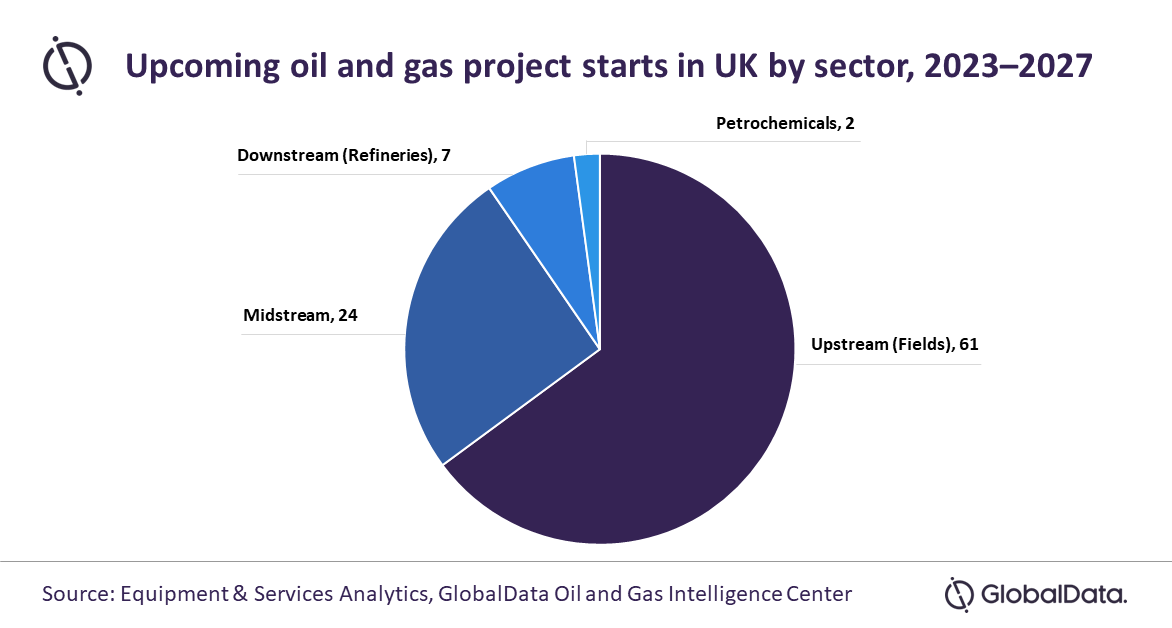 Upcoming oil and gas project starts in UK by sector, 2023–2027

Petrochemicals, 2

Downstream (Refineries), 7

Midstream, 24

Upstream (Fields), 61

Source: Equipment & Services Analytics, GlobalData Oil and Gas Intelligence Center

GlobalData.